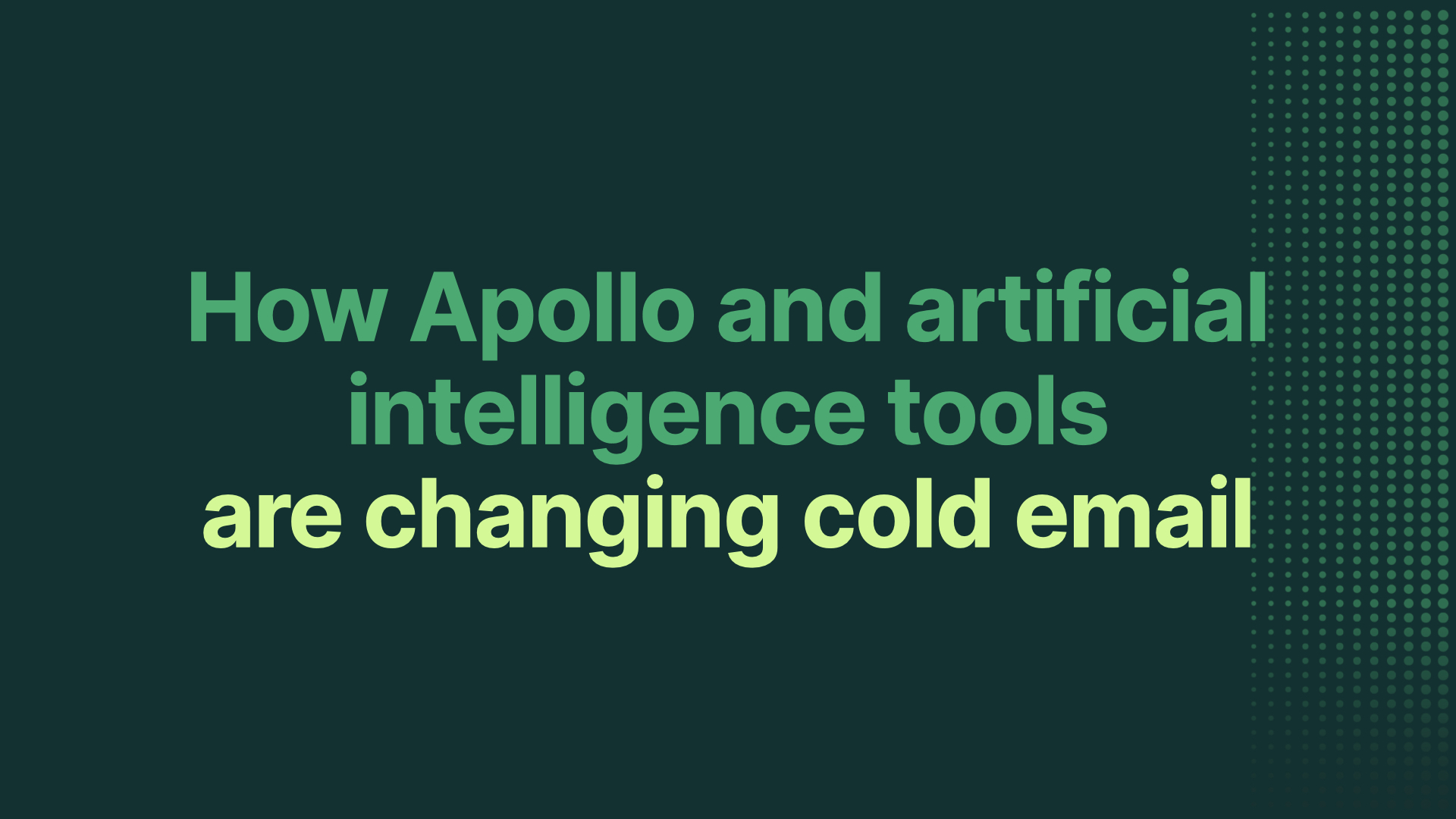 How Apollo and artificial intelligence tools are changing cold email